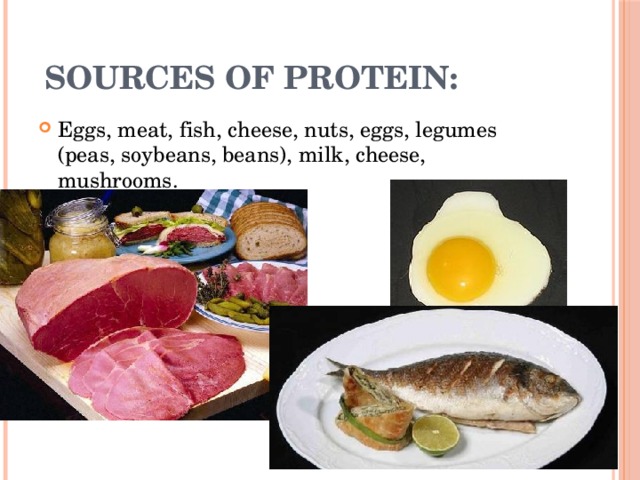 SOURCES OF PROTEIN:

Eggs, meat, fish, cheese, nuts, eggs, legumes (peas, soybeans, beans), milk, cheese, mushrooms.